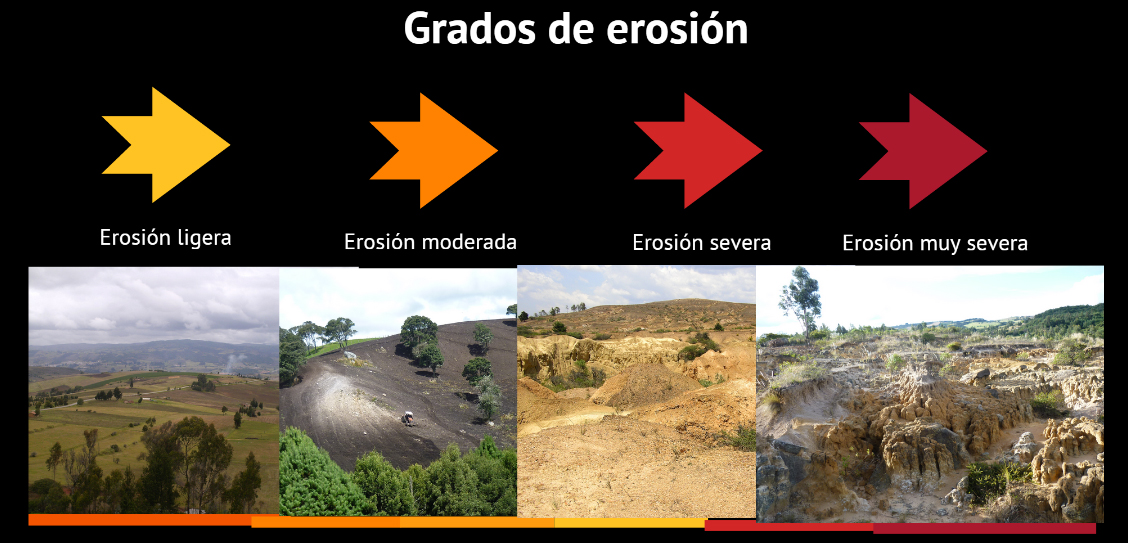 Grados de erosión

Erosión ligera

Erosión moderada

Erosión severa

Erosión muy severa